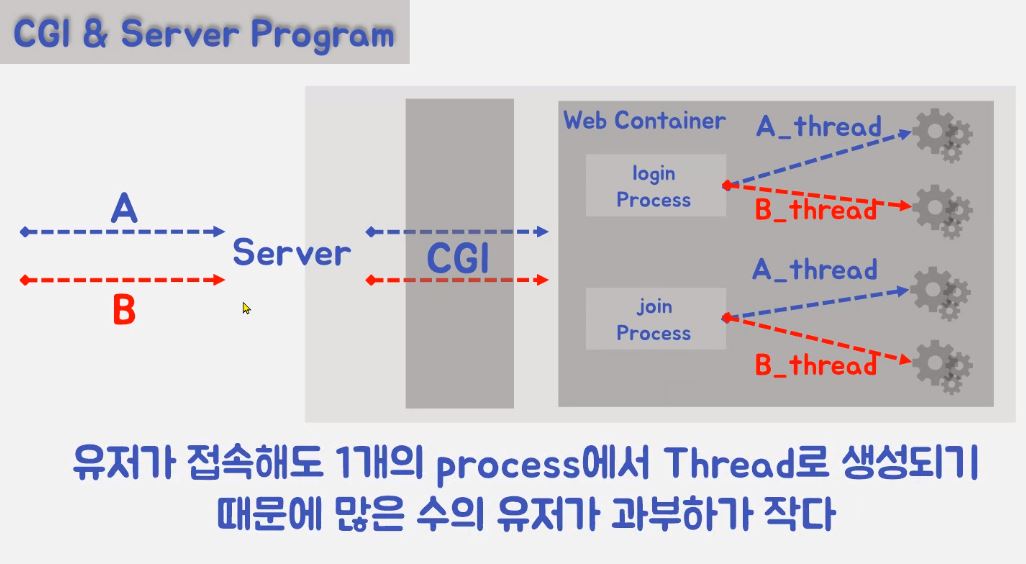 CGI & Server Program

A

B

Server

CGI

Web Container

login Process

A_thread

B_thread

join Process

A_thread

B_thread

유저가 접속해도 1개의 process에서 Thread로 생성되기 때문에 많은 수의 유저가 과부하가 작다